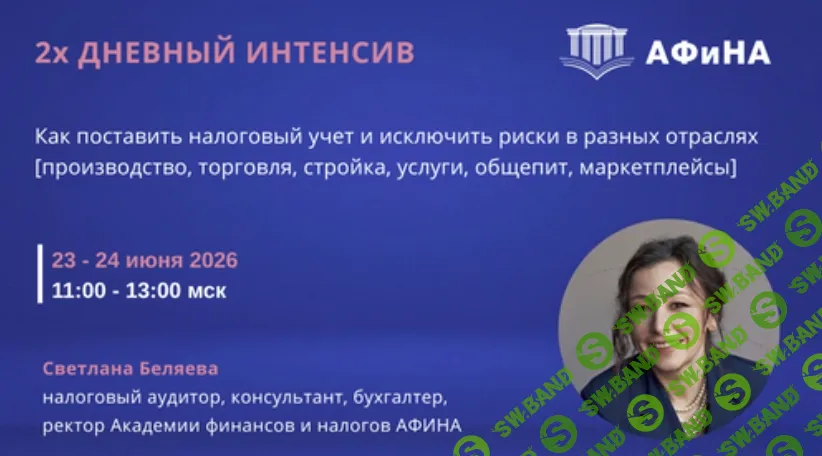 2х ДНЕВНЫЙ ИНТЕНСИВ

АФиНА

Как поставить налоговый учет и исключить риски в разных отраслях [производство, торговля, стройка, услуги, общепит, маркетплейсы]

23 - 24 июня 2026
11:00 - 13:00 мск

Светлана Беляева
налоговый аудитор, консультант, бухгалтер, ректор Академии финансов и налогов АФИНА

SW.BAND